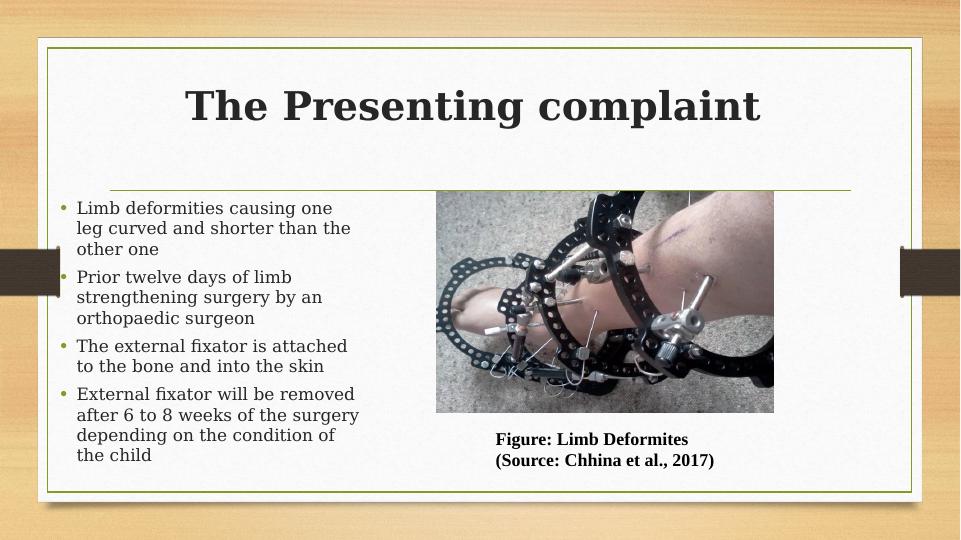 The Presenting complaint

• Limb deformities causing one leg curved and shorter than the other one
• Prior twelve days of limb strengthening surgery by an orthopaedic surgeon
• The external fixator is attached to the bone and into the skin
• External fixator will be removed after 6 to 8 weeks of the surgery depending on the condition of the child

Figure: Limb Deformites
(Source: Chhina et al., 2017)